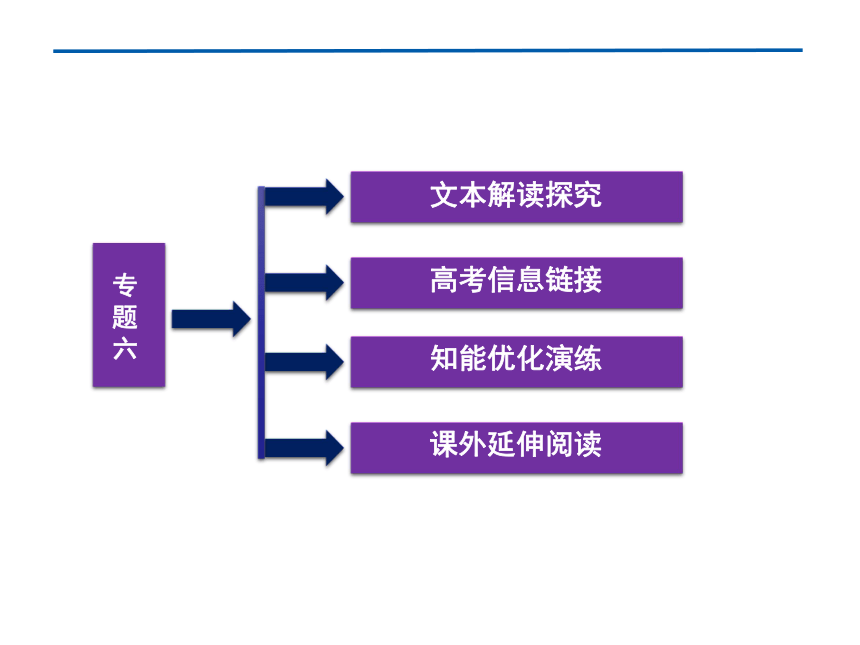 专题六

文本解读探究

高考信息链接

知能优化演练

课外延伸阅读